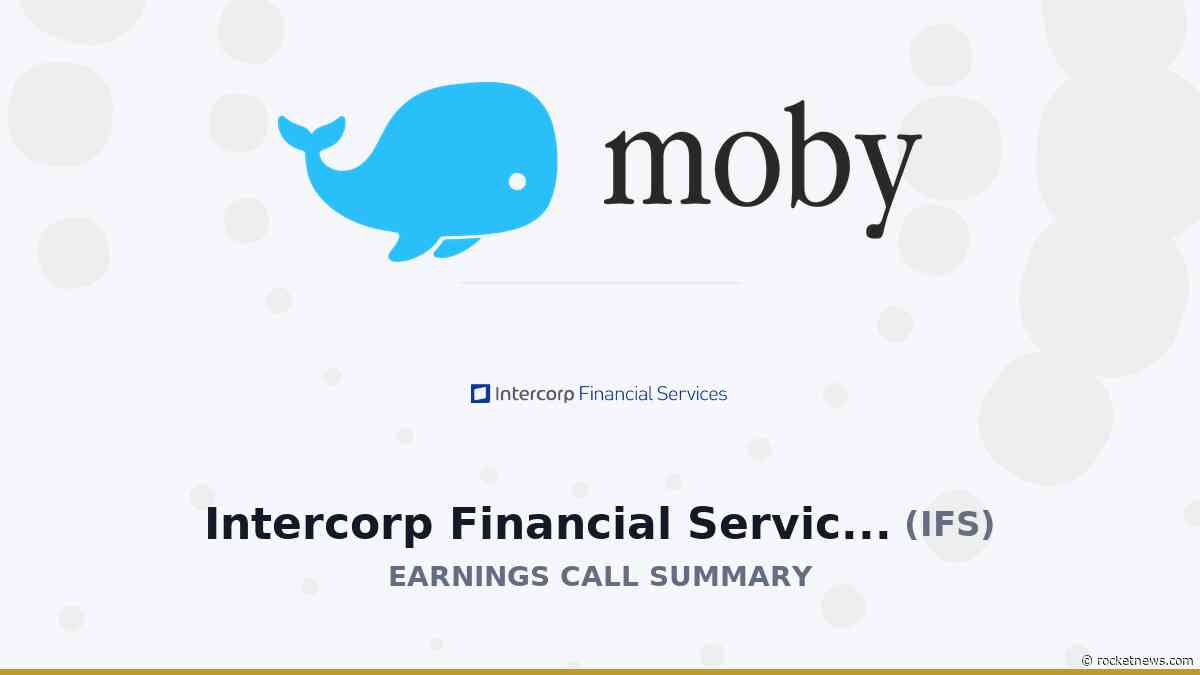 moby

Intercorp Financial Services

Intercorp Financial Servic... (IFS)

EARNINGS CALL SUMMARY

© rocketnews.com